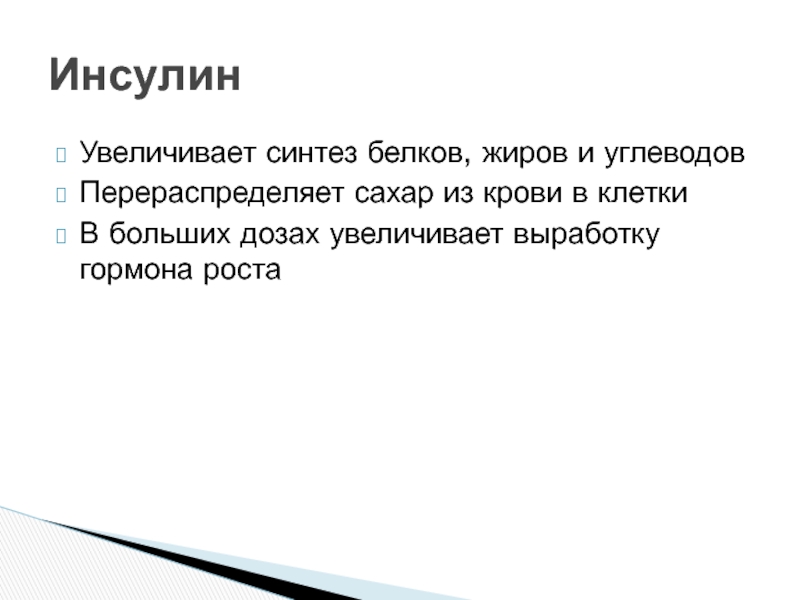 Инсулин

Увеличивает синтез белков, жиров и углеводов
Перераспределяет сахар из крови в клетки
В больших дозах увеличивает выработку гормона роста